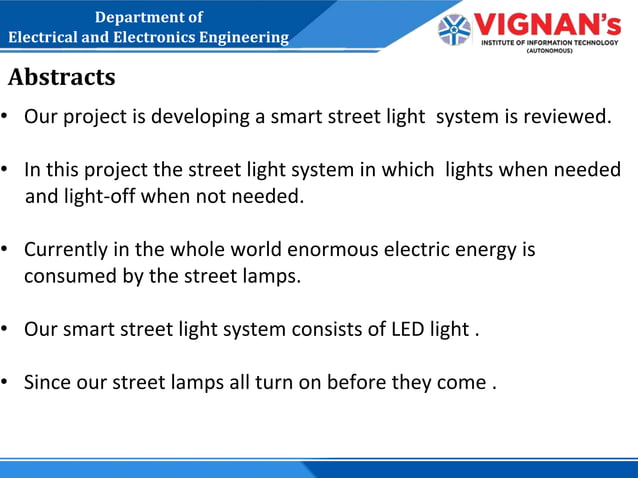 Department of
Electrical and Electronics Engineering

VIGNAN's
INSTITUTE OF INFORMATION TECHNOLOGY
(AUTONOMOUS)

Abstracts

• Our project is developing a smart street light system is reviewed.

• In this project the street light system in which lights when needed and light-off when not needed.

• Currently in the whole world enormous electric energy is consumed by the street lamps.

• Our smart street light system consists of LED light .

• Since our street lamps all turn on before they come .